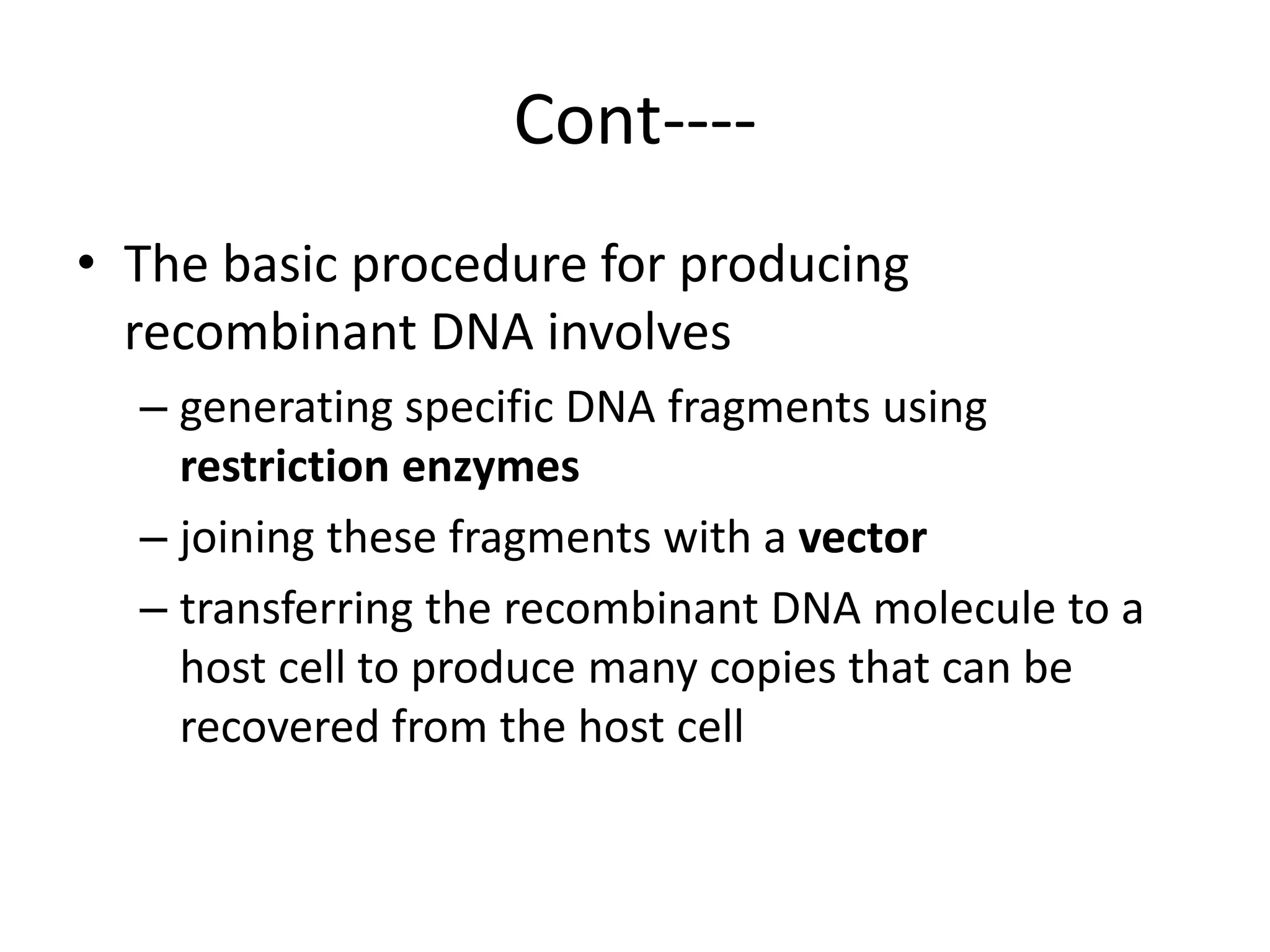 Cont----

• The basic procedure for producing recombinant DNA involves
– generating specific DNA fragments using **restriction enzymes**
– joining these fragments with a **vector**
– transferring the recombinant DNA molecule to a host cell to produce many copies that can be recovered from the host cell